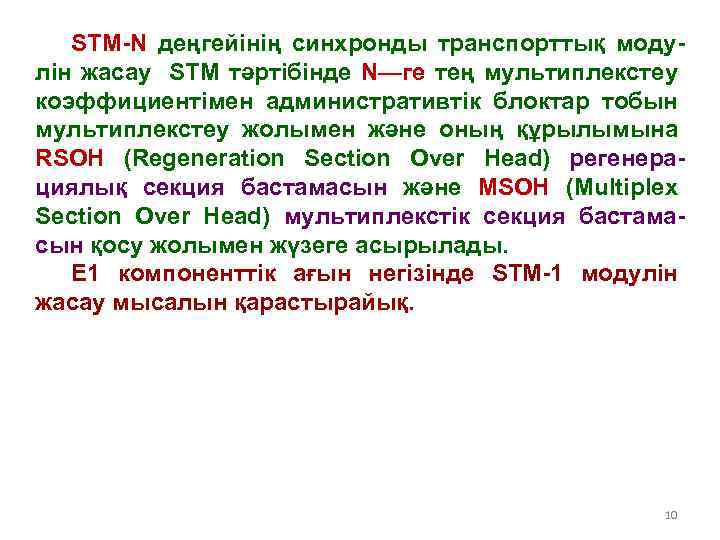 STM-N деңгейінің синхронды транспорттық модулін жасау STM тәртібінде N—ге тең мультиплекстеу коэффициентімен административтік блоктар тобын мультиплекстеу жолымен және оның құрылымына RSOH (Regeneration Section Over Head) регенерациялық секция бастамасын және MSOH (Multiplex Section Over Head) мультиплекстік секция бастамасын қосу жолымен жүзеге асырылады.

E1 компоненттік ағын негізінде STM-1 модулін жасау мысалын қарастырайық.

10